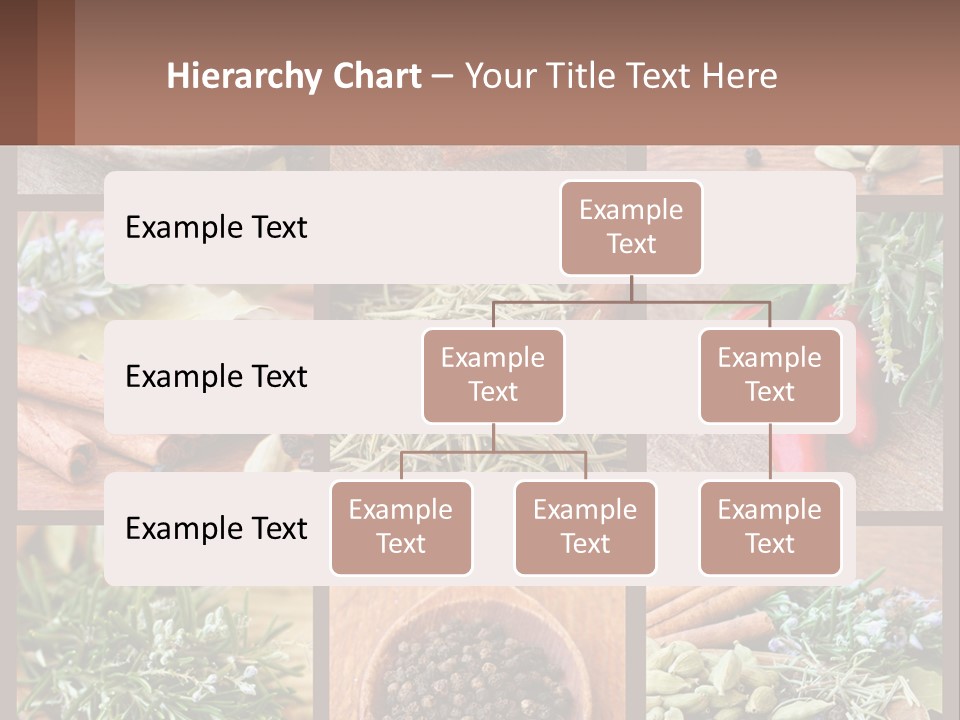 Hierarchy Chart – Your Title Text Here

Example Text

Example Text

Example Text

Example Text

Example Text

Example Text

Example Text

Example Text

Example Text